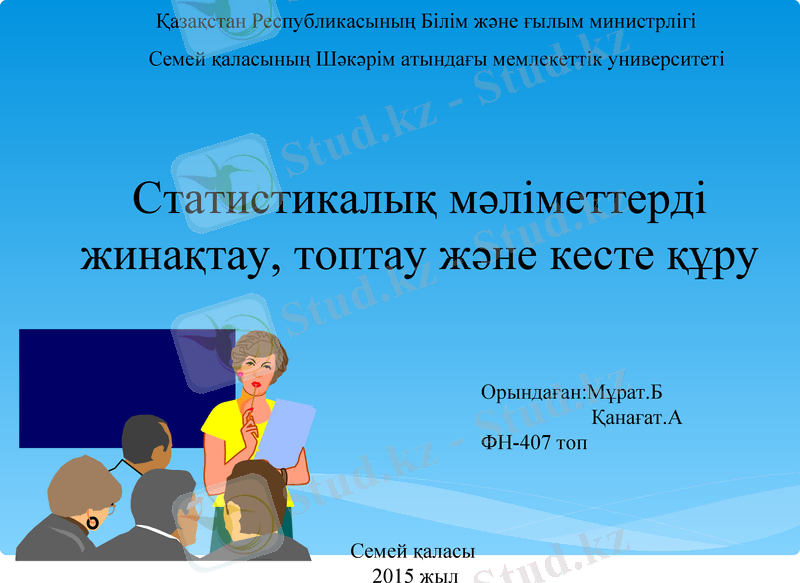 Қазақстан Республикасының Білім және ғылым министрлігі

Семей қаласының Шәкәрім атындағы мемлекеттік университеті

Stud.kz - Stud.kz

Статистикалық мәліметтерді жинақтау, топтау және кесте құру

Орындаған:Мұрат.Б
Қанағат.А
ФН-407 топ

Семей қаласы
2015 жыл